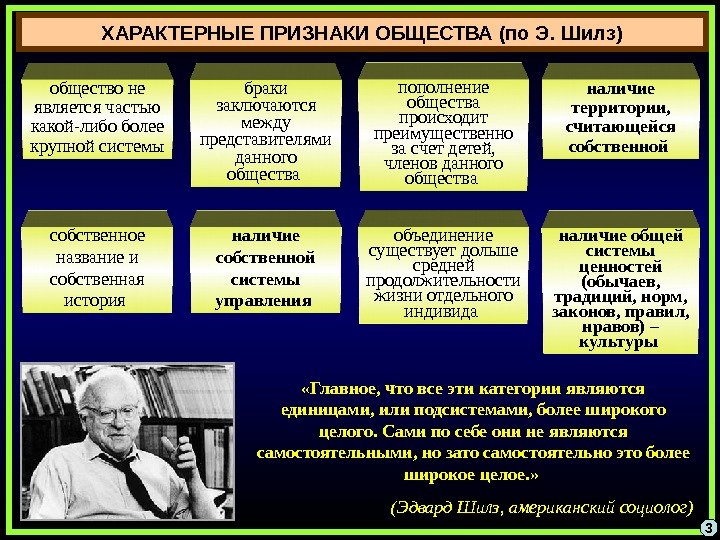 ХАРАКТЕРНЫЕ ПРИЗНАКИ ОБЩЕСТВА (по Э. Шилз)

общество не является частью какой-либо более крупной системы

браки заключаются между представителями данного общества

пополнение общества происходит преимущественно за счет детей, членов данного общества

наличие территории, считающейся собственной

собственное название и собственная история

наличие собственной системы управления

объединение существует дольше средней продолжительности жизни отдельного индивида

наличие общей системы ценностей (обычаев, традиций, норм, законов, правил, нравов) – культуры

«Главное, что все эти категории являются единицами, или подсистемами, более широкого целого. Сами по себе они не являются самостоятельными, но зато самостоятельно это более широкое целое.»

(Эдвард Шилз, американский социолог)

3